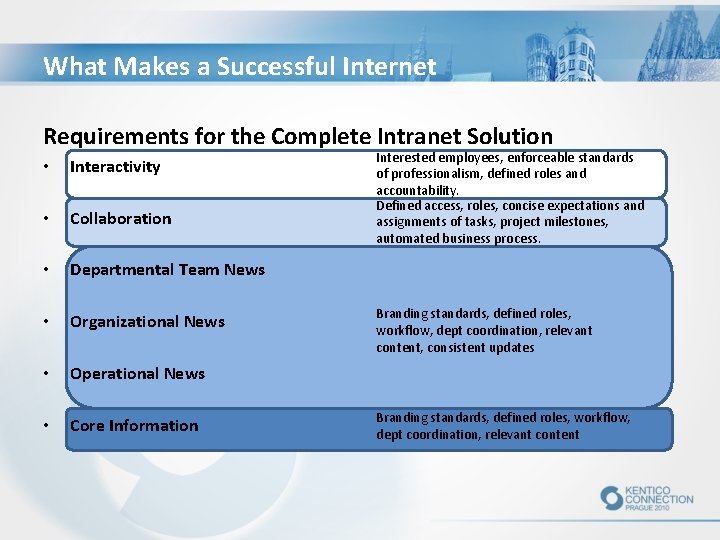 What Makes a Successful Internet

Requirements for the Complete Intranet Solution

• Interactivity

Interested employees, enforceable standards of professionalism, defined roles and accountability.

• Collaboration

Defined access, roles, concise expectations and assignments of tasks, project milestones, automated business process.

• Departmental Team News

• Organizational News

Branding standards, defined roles, workflow, dept coordination, relevant content, consistent updates

• Operational News

• Core Information

Branding standards, defined roles, workflow, dept coordination, relevant content

KENTICO CONNECTION PRAGUE 2010